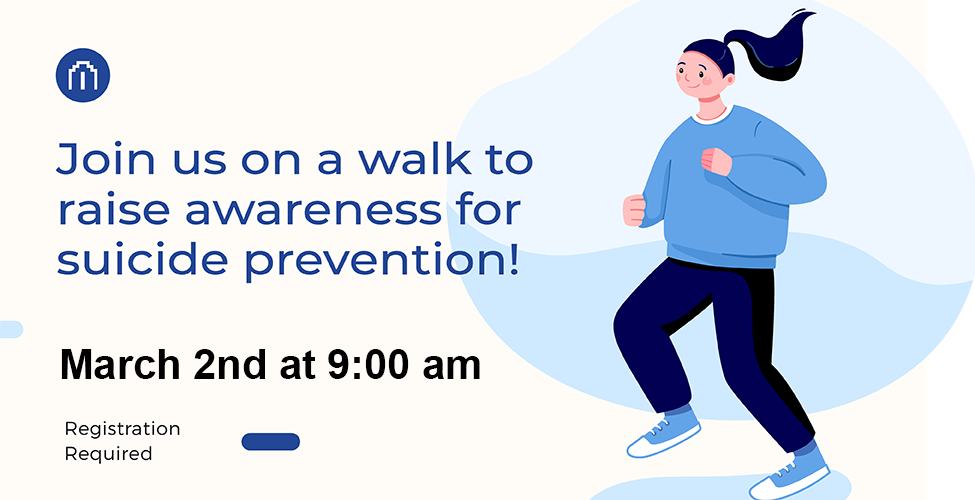 Join us on a walk to raise awareness for suicide prevention!

March 2nd at 9:00 am

Registration Required